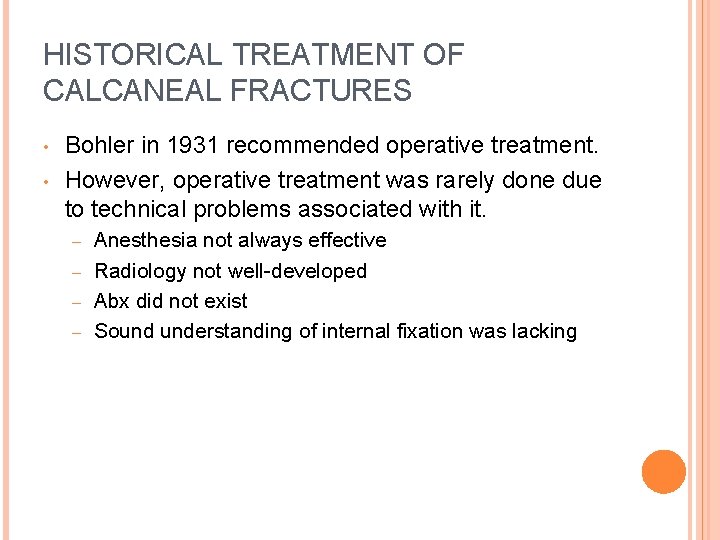 HISTORICAL TREATMENT OF CALCANEAL FRACTURES

• Bohler in 1931 recommended operative treatment.
• However, operative treatment was rarely done due to technical problems associated with it.
  – Anesthesia not always effective
  – Radiology not well-developed
  – Abx did not exist
  – Sound understanding of internal fixation was lacking